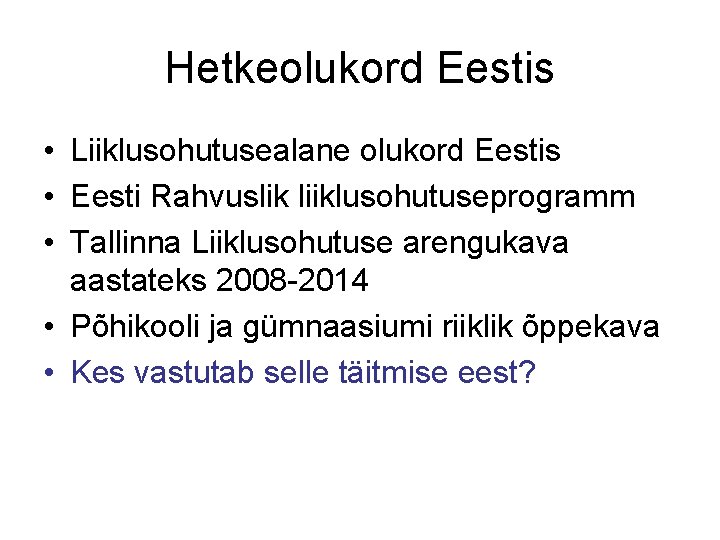 Hetkeolukord Eestis

• Liiklusohutusealane olukord Eestis
• Eesti Rahvuslik liiklusohutuseprogramm
• Tallinna Liiklusohutuse arengukava aastateks 2008-2014
• Põhikooli ja gümnaasiumi riiklik õppekava
• Kes vastutab selle täitmise eest?